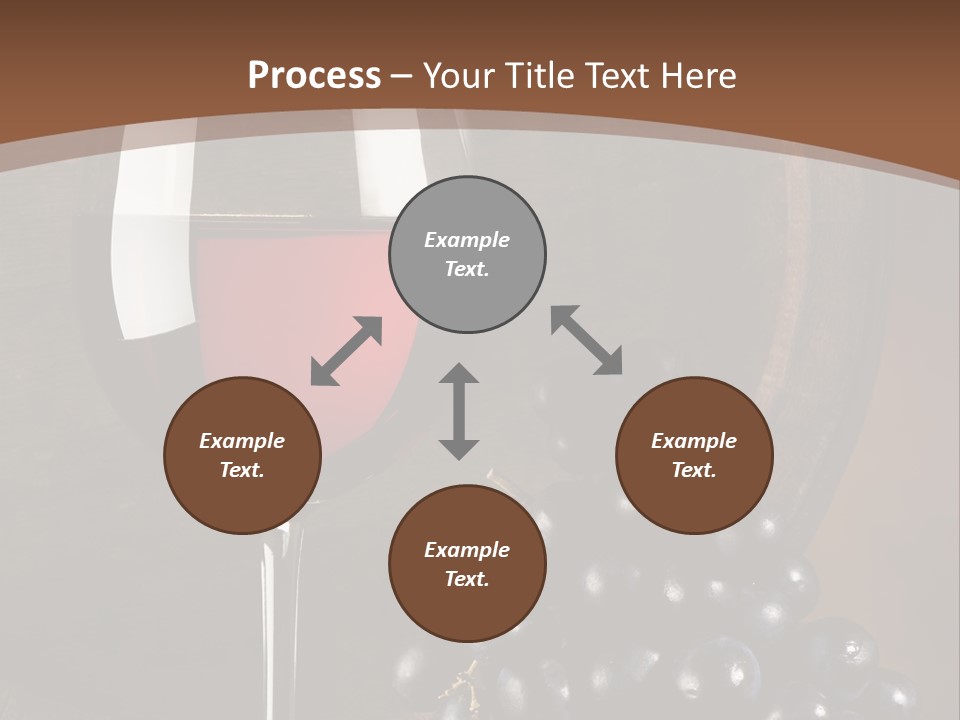 Process – Your Title Text Here

Example Text.

Example Text.

Example Text.

Example Text.